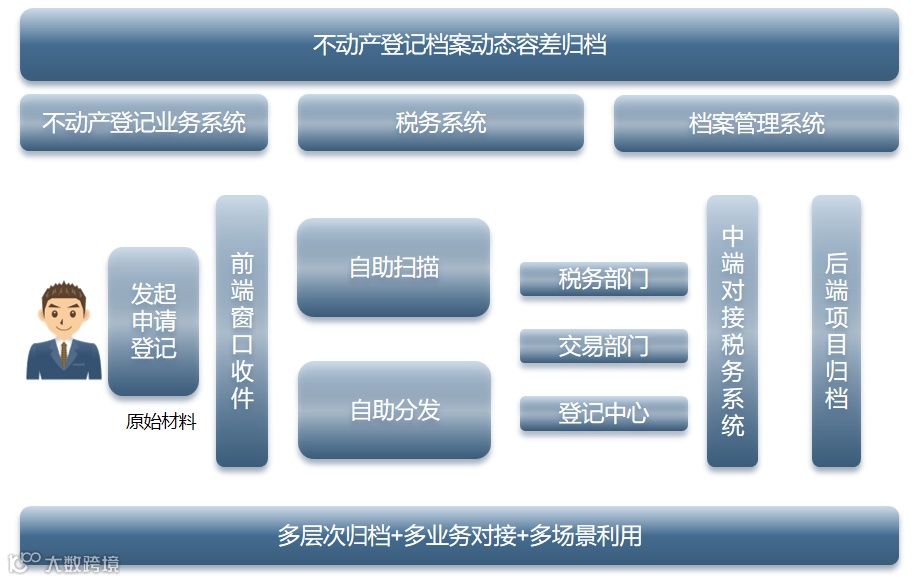 不动产登记档案动态容差归档

不动产登记业务系统

税务系统

档案管理系统

发起申请登记

原始材料

前端窗口收件

自助扫描

自助分发

税务部门

交易部门

登记中心

中端对接税务系统

后端项目归档

多层次归档+多业务对接+多场景利用

大数跨境